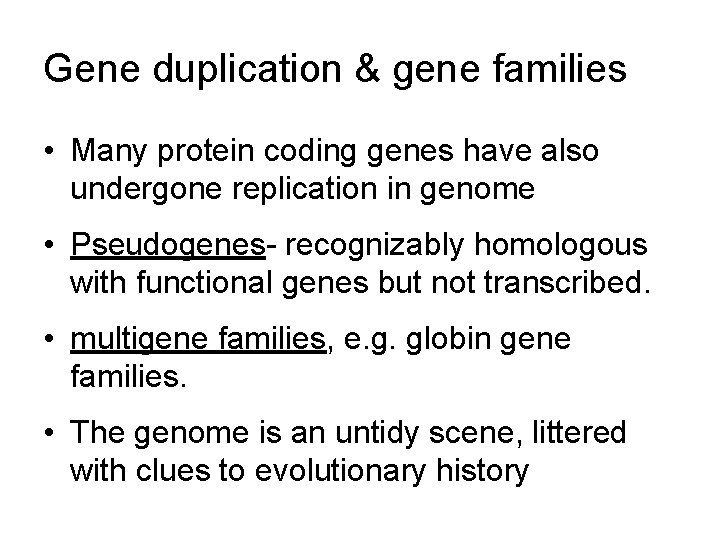 Gene duplication & gene families

• Many protein coding genes have also undergone replication in genome

• Pseudogenes- recognizably homologous with functional genes but not transcribed.

• multigene families, e.g. globin gene families.

• The genome is an untidy scene, littered with clues to evolutionary history